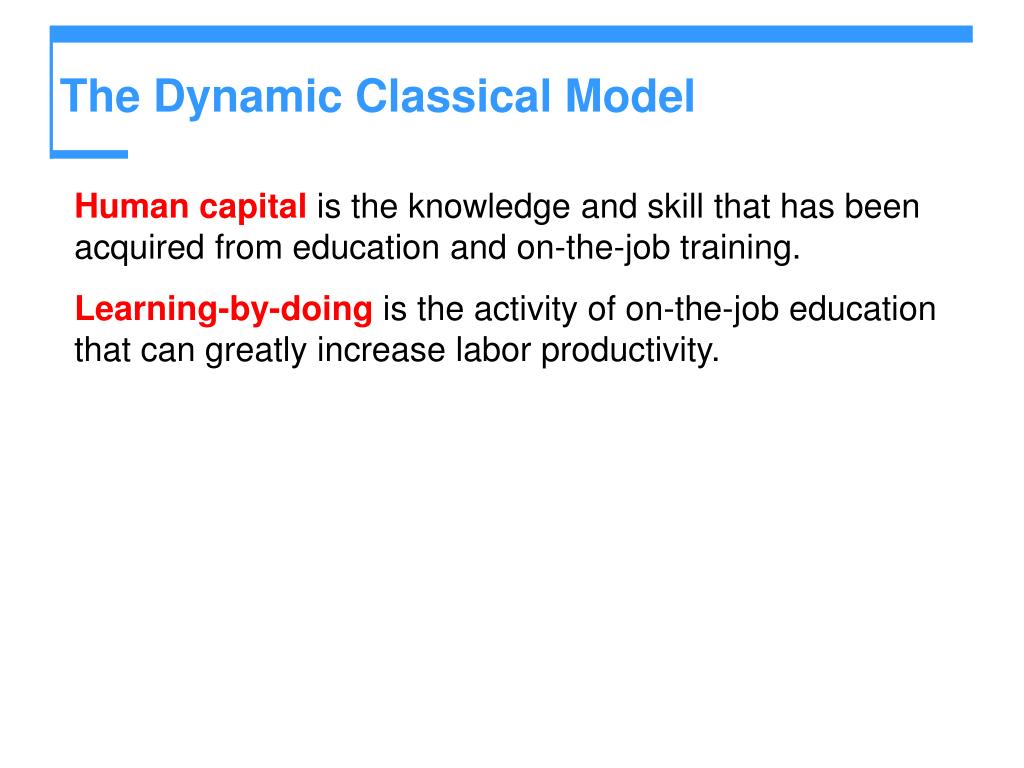 The Dynamic Classical Model

Human capital is the knowledge and skill that has been acquired from education and on-the-job training.

Learning-by-doing is the activity of on-the-job education that can greatly increase labor productivity.